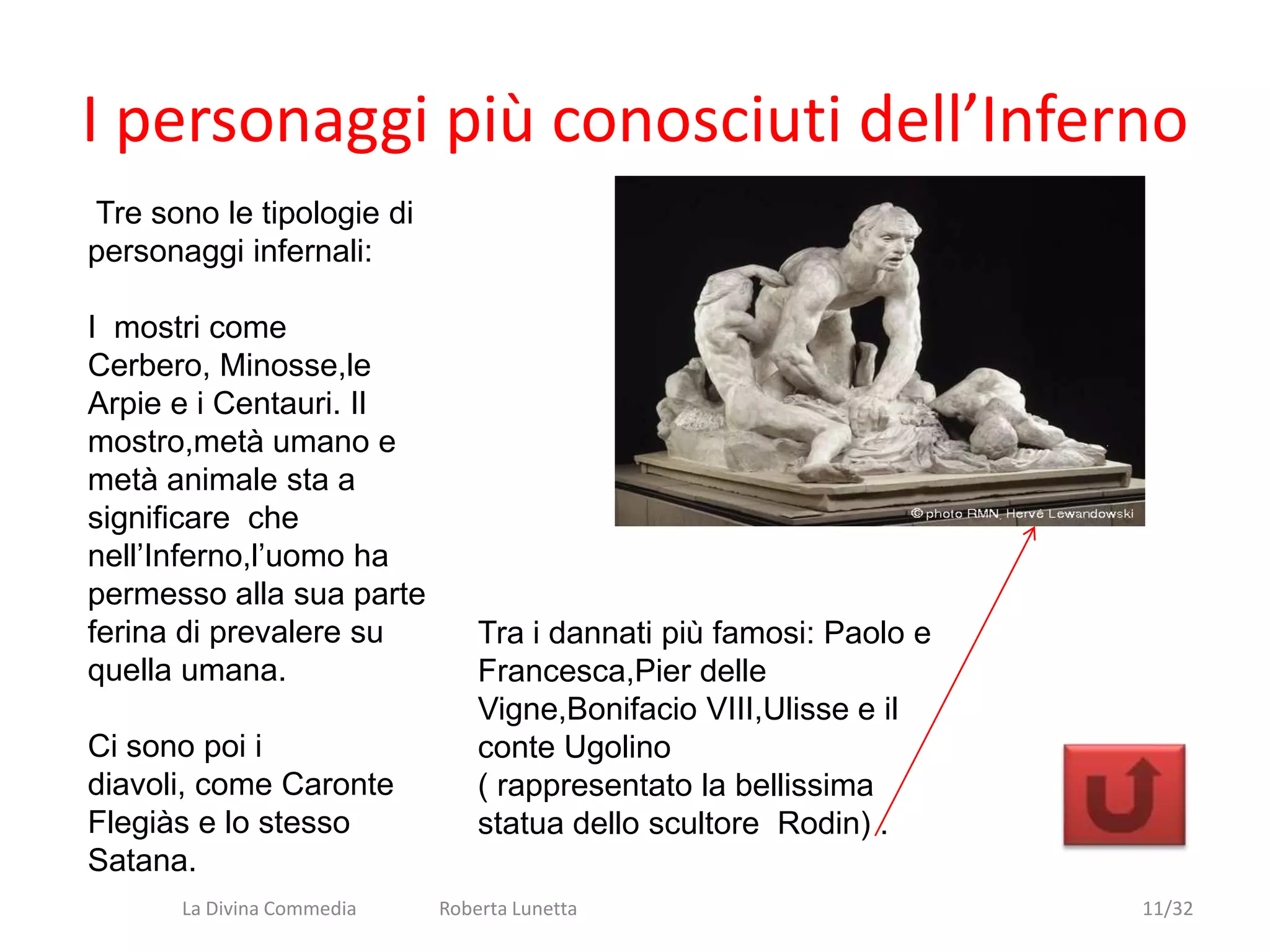 I personaggi più conosciuti dell’Inferno

Tre sono le tipologie di personaggi infernali:

I mostri come Cerbero, Minosse,le Arpie e i Centauri. Il mostro,metà umano e metà animale sta a significare che nell’Inferno,l’uomo ha permesso alla sua parte ferina di prevalere su quella umana.

Ci sono poi i diavoli, come Caronte Flegiàs e lo stesso Satana.

© photo RMN. Hervé Lewandowski

Tra i dannati più famosi: Paolo e Francesca,Pier delle Vigne,Bonifacio VIII,Ulisse e il conte Ugolino ( rappresentato la bellissima statua dello scultore Rodin) .

La Divina Commedia Roberta Lunetta 11/32